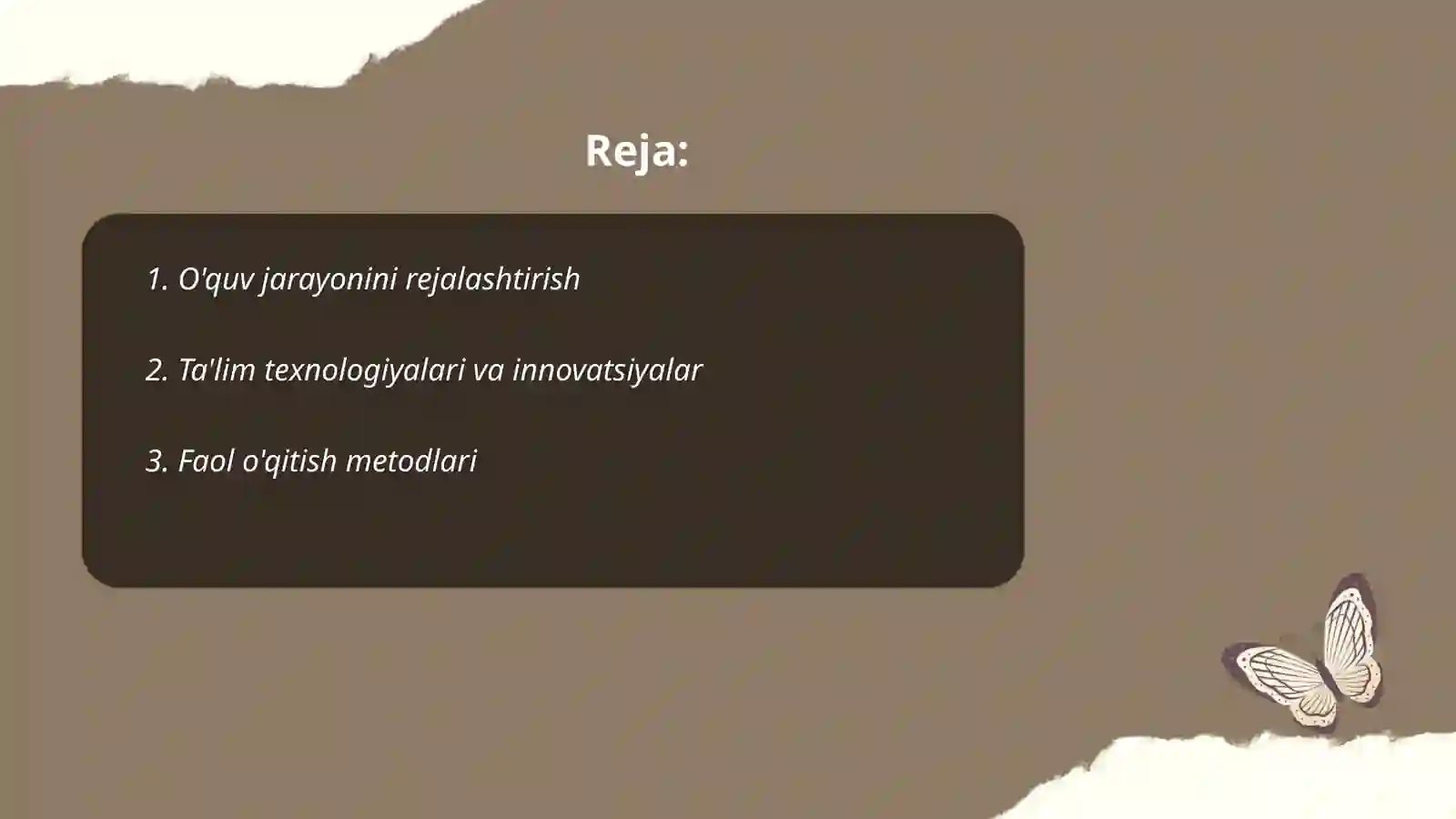 Reja:

1. O'quv jarayonini rejalashtirish

2. Ta'lim texnologiyalari va innovatsiyalar

3. Faol o'qitish metodlari